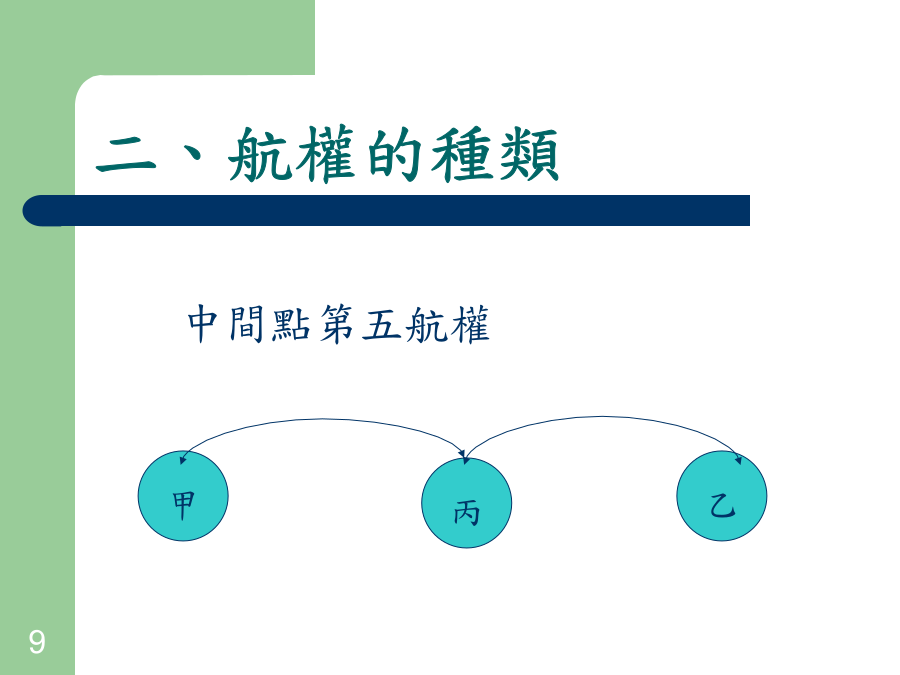 二、航權的種類

中間點第五航權

甲

丙

乙

9